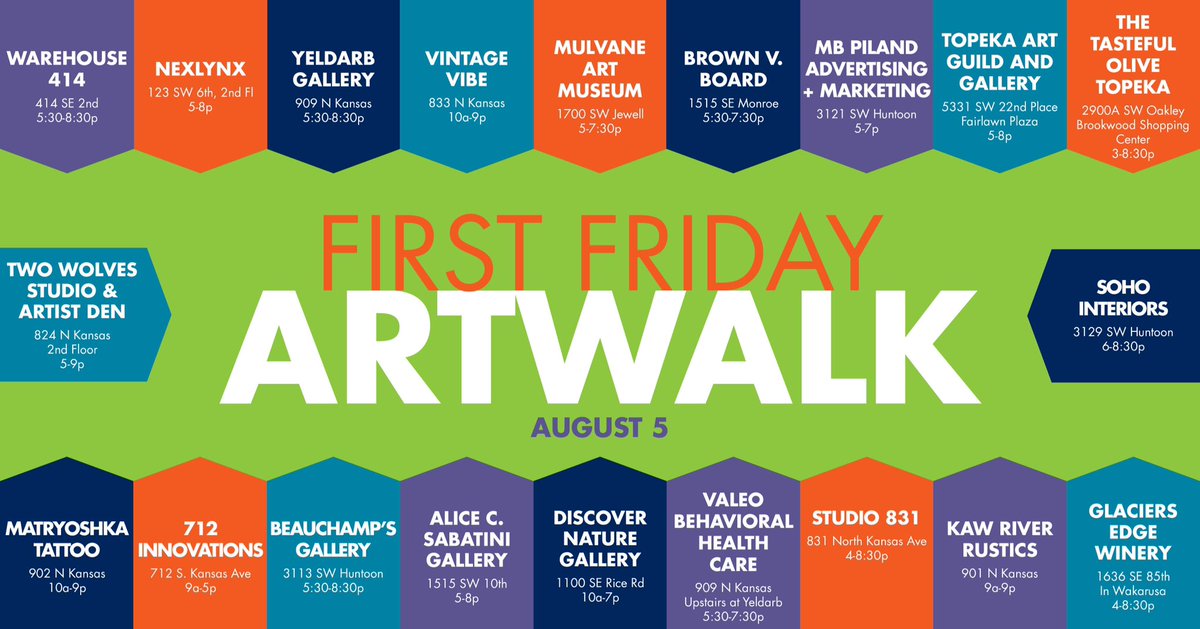 WAREHOUSE 414
414 SE 2nd
5:30-8:30p

NEXLYNX
123 SW 6th, 2nd Fl
5-8p

YELDARB GALLERY
909 N Kansas
5:30-8:30p

VINTAGE VIBE
833 N Kansas
10a-9p

MULVANE ART MUSEUM
1700 SW Jewell
5-7:30p

BROWN V. BOARD
1515 SE Monroe
5:30-7:30p

MB PILAND ADVERTISING + MARKETING
3121 SW Huntoon
5-7p

TOPEKA ART GUILD AND GALLERY
5331 SW 22nd Place
Fairlawn Plaza
5-8p

THE TASTEFUL OLIVE TOPEKA
2900A SW Oakley
Brookwood Shopping Center
3-8:30p

TWO WOLVES STUDIO & ARTIST DEN
824 N Kansas
2nd Floor
5-9p

FIRST FRIDAY
ARTWALK
AUGUST 5

SOHO INTERIORS
3129 SW Huntoon
6-8:30p

MATRYOSHKA TATTOO
902 N Kansas
10a-9p

712 INNOVATIONS
712 S. Kansas Ave
9a-5p

BEAUCHAMP'S GALLERY
3113 SW Huntoon
5:30-8:30p

ALICE C. SABATINI GALLERY
1515 SW 10th
5-8p

DISCOVER NATURE GALLERY
1100 SE Rice Rd
10a-7p

VALEO BEHAVIORAL HEALTH CARE
909 N Kansas
Upstairs at Yeldarb
5:30-7:30p

STUDIO 831
831 North Kansas Ave
4-8:30p

KAW RIVER RUSTICS
901 N Kansas
9a-9p

GLACIERS EDGE WINERY
1636 SE 85th
In Wakarusa
4-8:30p